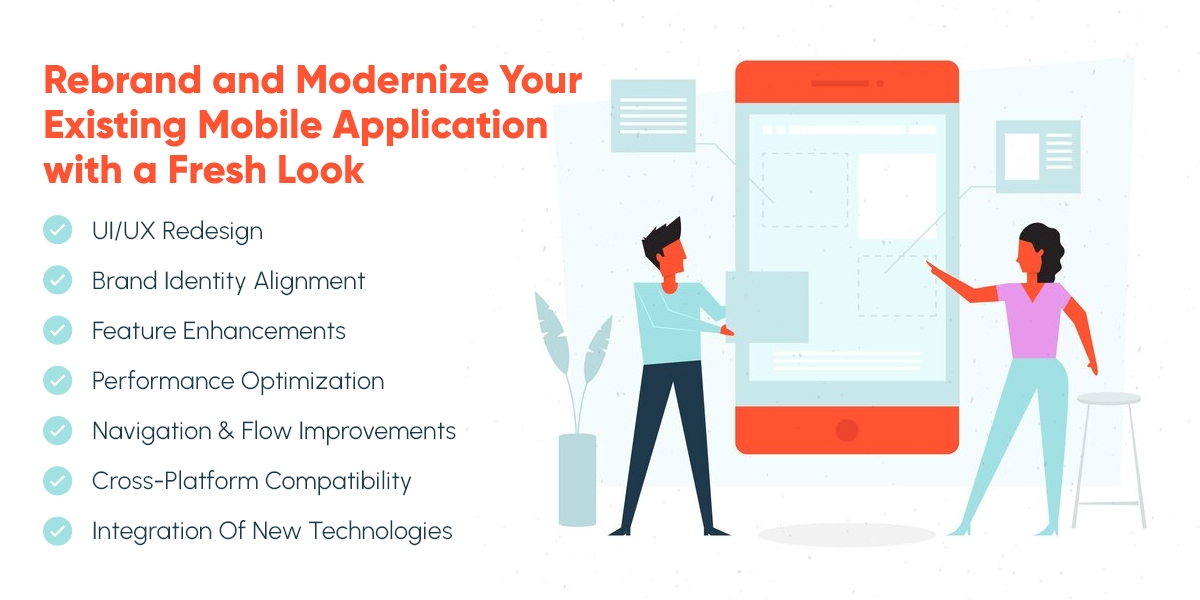 Rebrand and Modernize Your Existing Mobile Application with a Fresh Look

UI/UX Redesign

Brand Identity Alignment

Feature Enhancements

Performance Optimization

Navigation & Flow Improvements

Cross-Platform Compatibility

Integration Of New Technologies